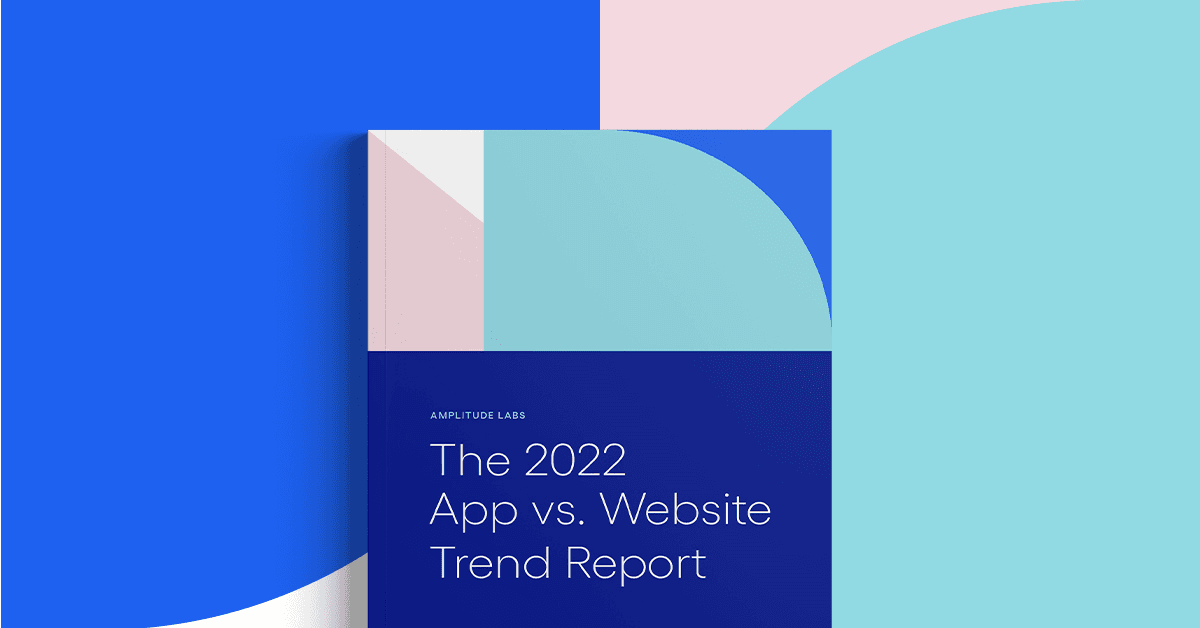 AMPLITUDE LABS

The 2022 App vs. Website Trend Report